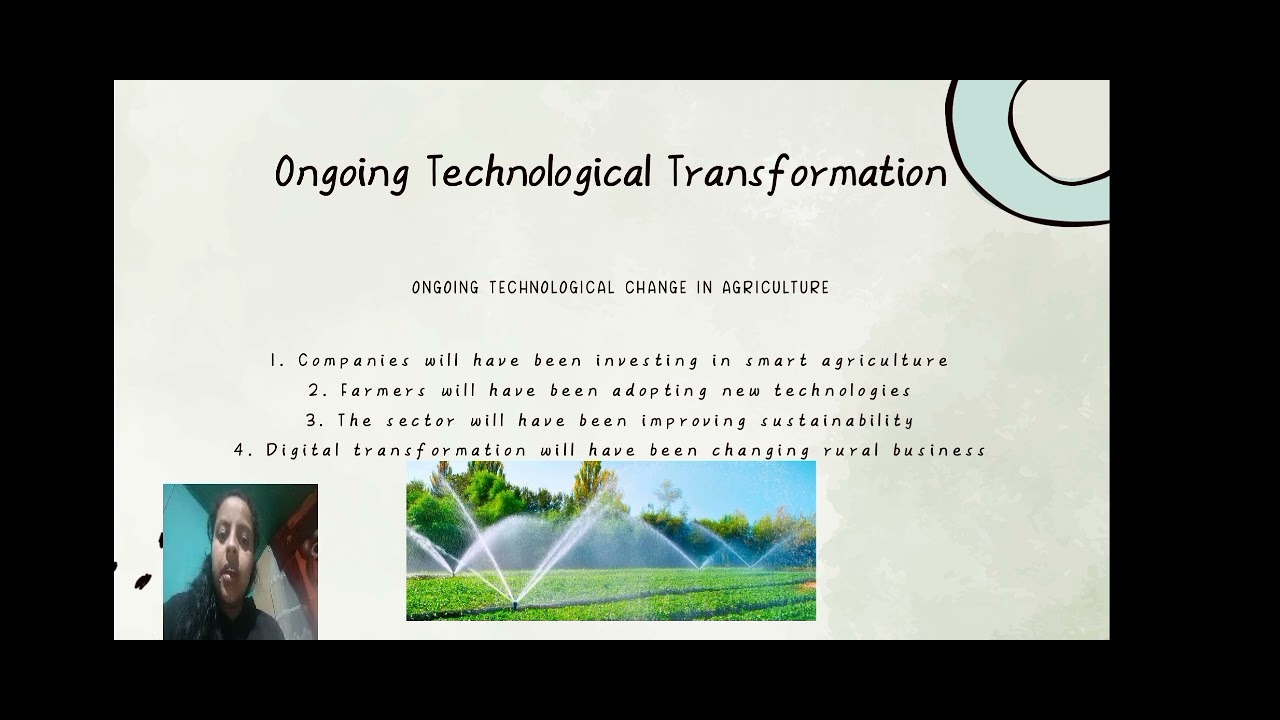 Ongoing Technological Transformation

ONGOING TECHNOLOGICAL CHANGE IN AGRICULTURE

1. Companies will have been investing in smart agriculture
2. Farmers will have been adopting new technologies
3. The sector will have been improving sustainability
4. Digital transformation will have been changing rural business